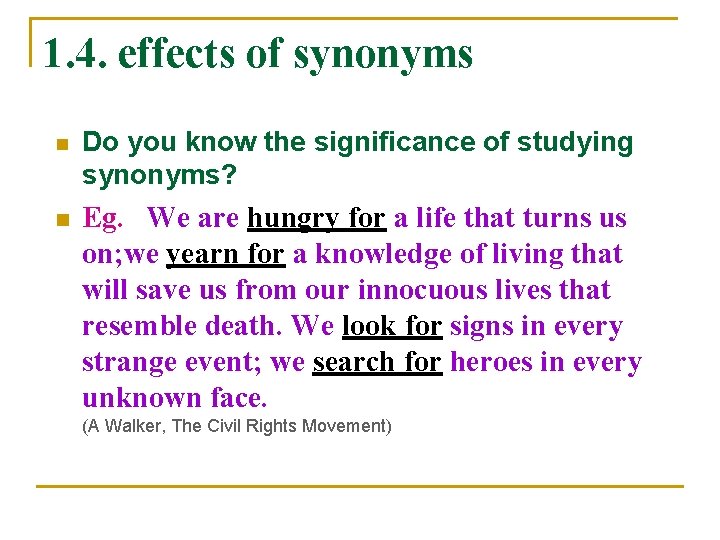 1.4. effects of synonyms

Do you know the significance of studying synonyms?

Eg. We are hungry for a life that turns us on;we yearn for a knowledge of living that will save us from our innocuous lives that resemble death. We look for signs in every strange event; we search for heroes in every unknown face.
(A Walker, The Civil Rights Movement)